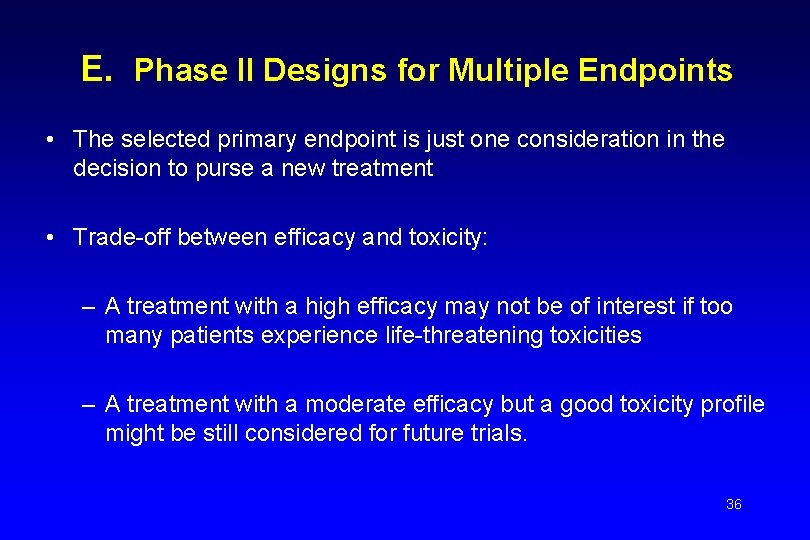 E. Phase II Designs for Multiple Endpoints

• The selected primary endpoint is just one consideration in the decision to purse a new treatment

• Trade-off between efficacy and toxicity:

– A treatment with a high efficacy may not be of interest if too many patients experience life-threatening toxicities

– A treatment with a moderate efficacy but a good toxicity profile might be still considered for future trials.

36